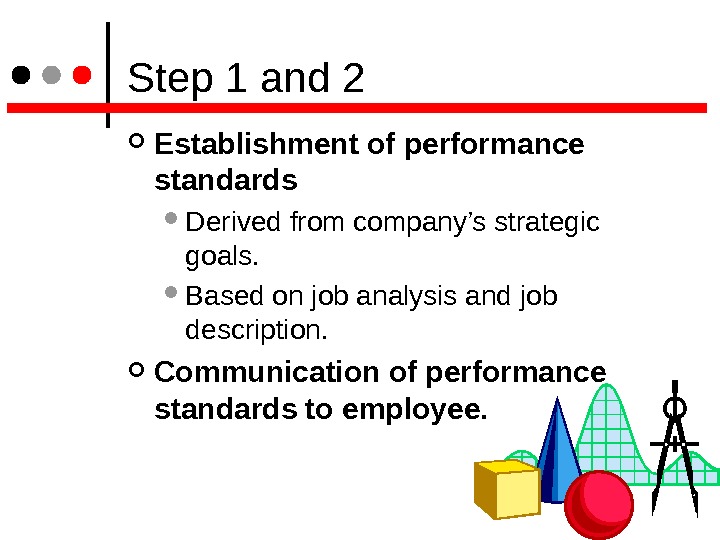 Step 1 and 2

Establishment of performance standards

Derived from company’s strategic goals.

Based on job analysis and job description.

Communication of performance standards to employee.